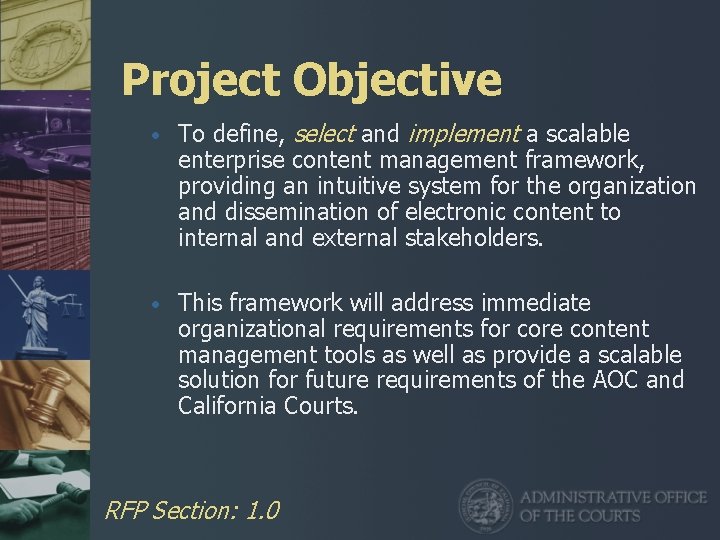 Project Objective

• To define, select and implement a scalable enterprise content management framework, providing an intuitive system for the organization and dissemination of electronic content to internal and external stakeholders.

• This framework will address immediate organizational requirements for core content management tools as well as provide a scalable solution for future requirements of the AOC and California Courts.

RFP Section: 1.0

ADMINISTRATIVE OFFICE OF THE COURTS